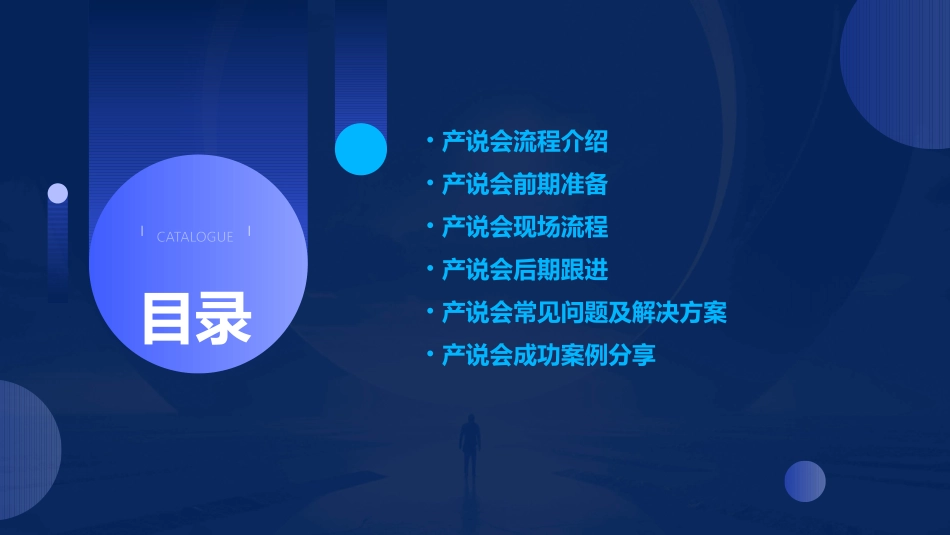 CATALOGUE

目录

• 产说会流程介绍
• 产说会前期准备
• 产说会现场流程
• 产说会后期跟进
• 产说会常见问题及解决方案
• 产说会成功案例分享